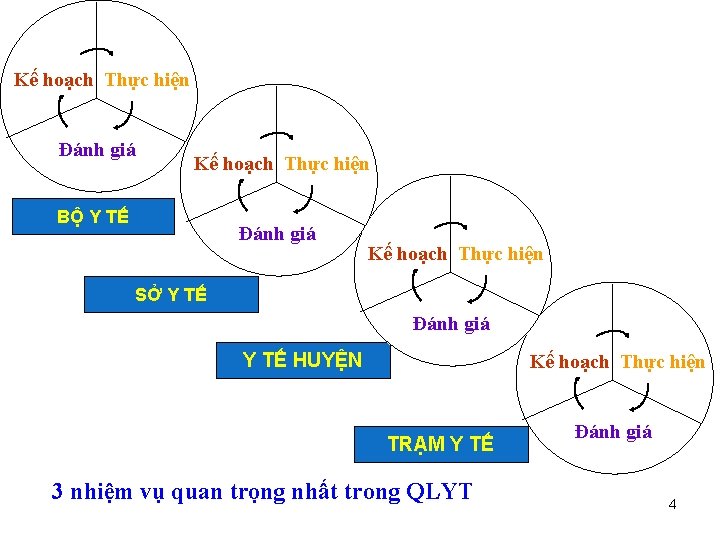 Kế hoạch Thực hiện
Đánh giá

BỘ Y TẾ

Kế hoạch Thực hiện
Đánh giá

SỞ Y TẾ

Kế hoạch Thực hiện
Đánh giá

Y TẾ HUYỆN

Kế hoạch Thực hiện
Đánh giá

TRẠM Y TẾ

3 nhiệm vụ quan trọng nhất trong QLYT

4